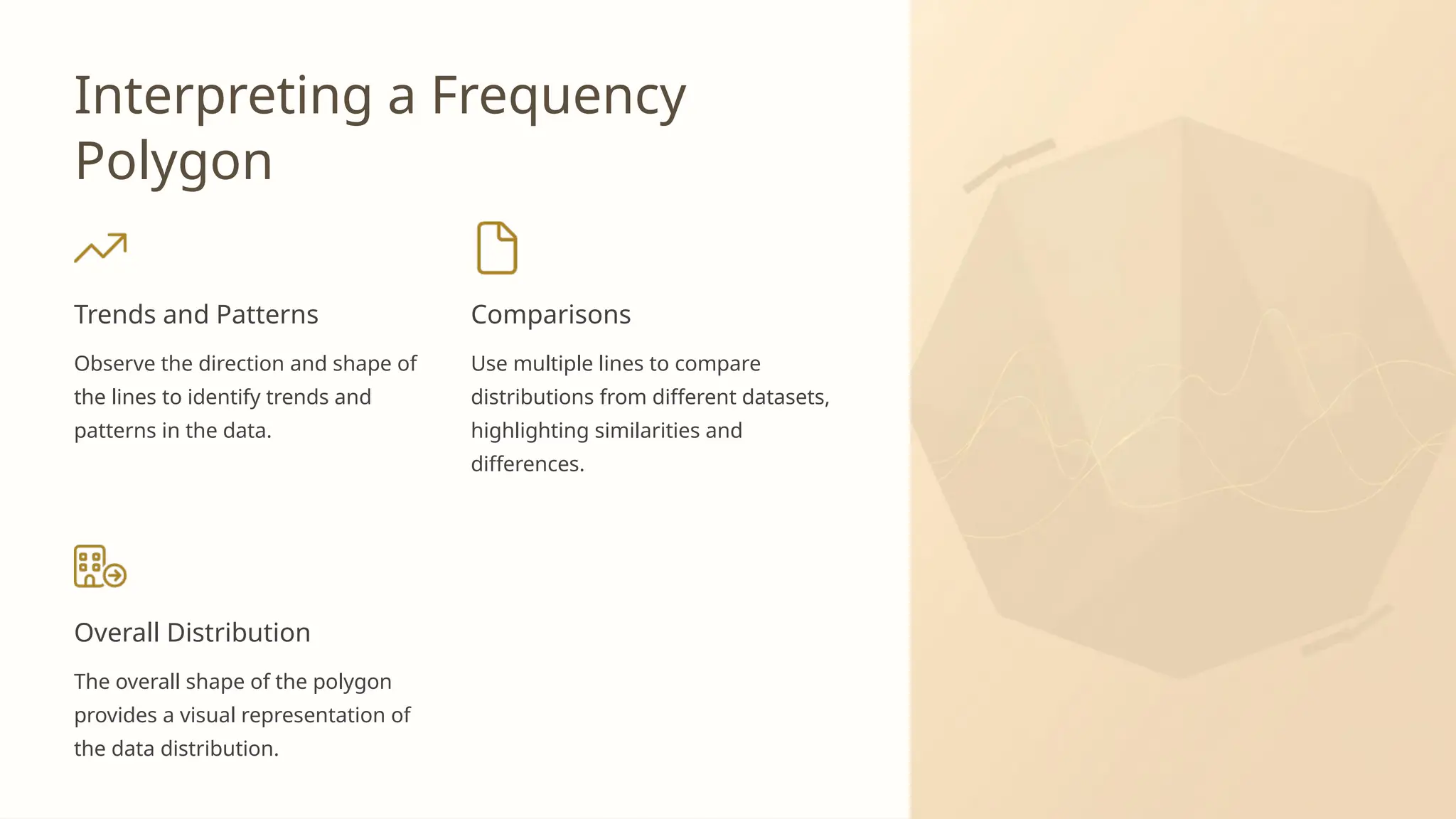 Interpreting a Frequency Polygon

Trends and Patterns

Observe the direction and shape of the lines to identify trends and patterns in the data.

Comparisons

Use multiple lines to compare distributions from different datasets, highlighting similarities and differences.

Overall Distribution

The overall shape of the polygon provides a visual representation of the data distribution.